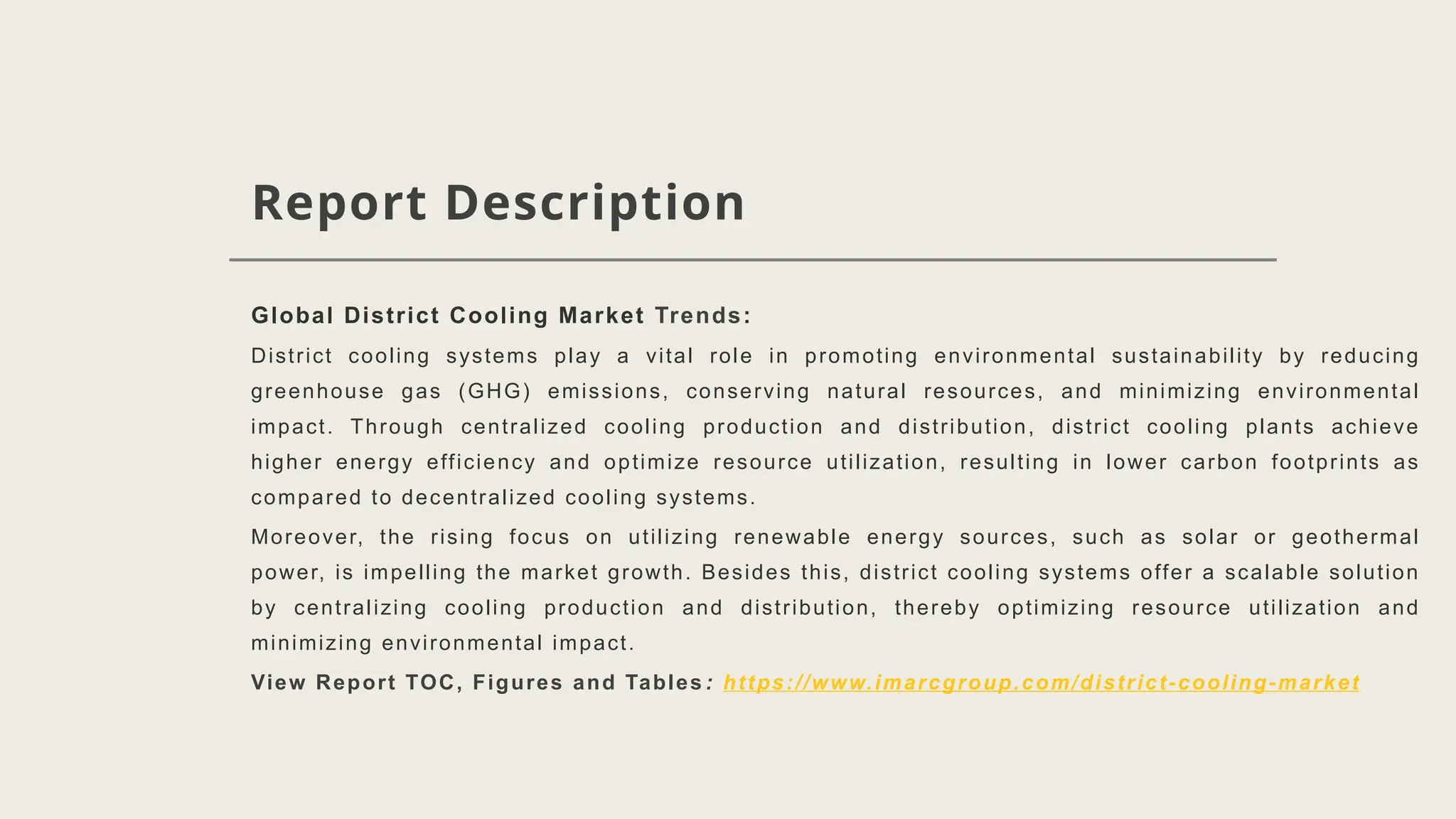 Report Description

Global District Cooling Market Trends:

District cooling systems play a vital role in promoting environmental sustainability by reducing greenhouse gas (GHG) emissions, conserving natural resources, and minimizing environmental impact. Through centralized cooling production and distribution, district cooling plants achieve higher energy efficiency and optimize resource utilization, resulting in lower carbon footprints as compared to decentralized cooling systems.

Moreover, the rising focus on utilizing renewable energy sources, such as solar or geothermal power, is impelling the market growth. Besides this, district cooling systems offer a scalable solution by centralizing cooling production and distribution, thereby optimizing resource utilization and minimizing environmental impact.

View Report TOC, Figures and Tables: https://www.imarcgroup.com/district-cooling-market